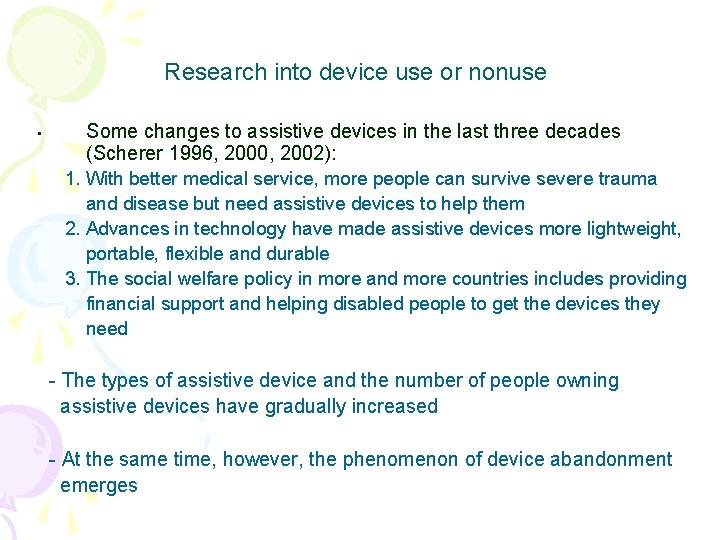 Research into device use or nonuse

• Some changes to assistive devices in the last three decades (Scherer 1996, 2000, 2002):

1. With better medical service, more people can survive severe trauma and disease but need assistive devices to help them
2. Advances in technology have made assistive devices more lightweight, portable, flexible and durable
3. The social welfare policy in more and more countries includes providing financial support and helping disabled people to get the devices they need

- The types of assistive device and the number of people owning assistive devices have gradually increased

- At the same time, however, the phenomenon of device abandonment emerges